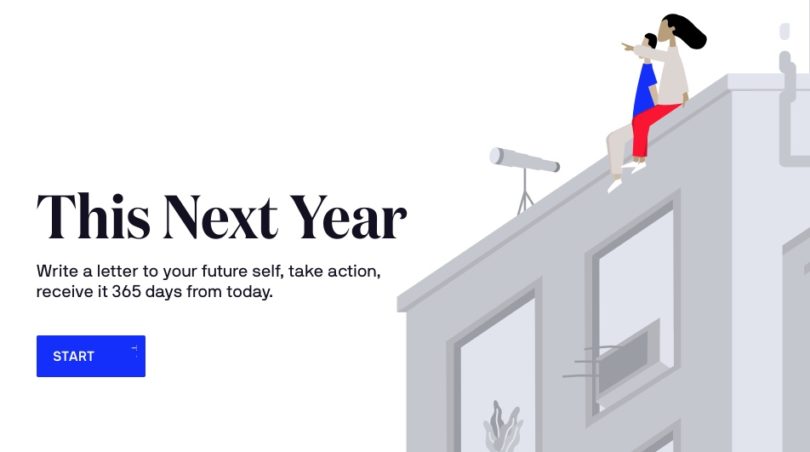 This Next Year

Write a letter to your future self, take action, receive it 365 days from today.

START